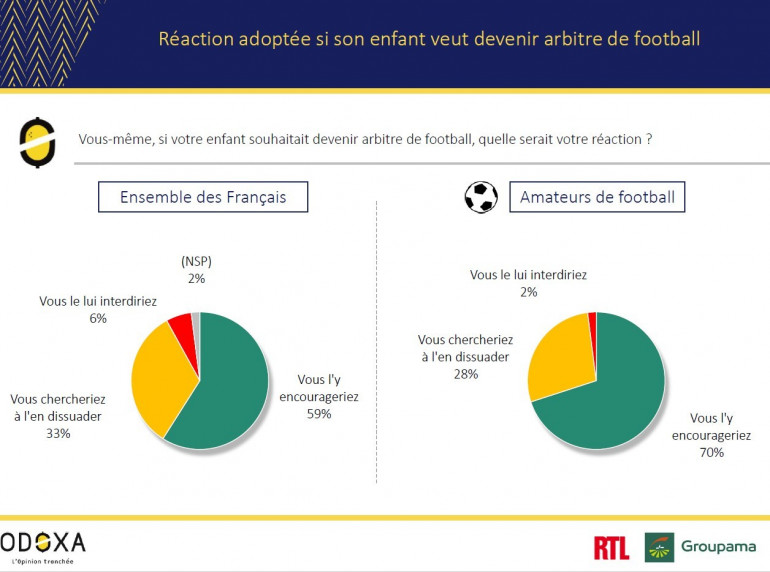 Réaction adoptée si son enfant veut devenir arbitre de football

Vous-même, si votre enfant souhaitait devenir arbitre de football, quelle serait votre réaction ?

Ensemble des Français

(NSP)
2%

Vous le lui interdiriez
6%

Vous chercheriez à l'en dissuader
33%

Vous l'y encourageriez
59%

Amateurs de football

Vous le lui interdiriez
2%

Vous chercheriez à l'en dissuader
28%

Vous l'y encourageriez
70%

ODOXA
L'Opinion tranchée

RTL

Groupama